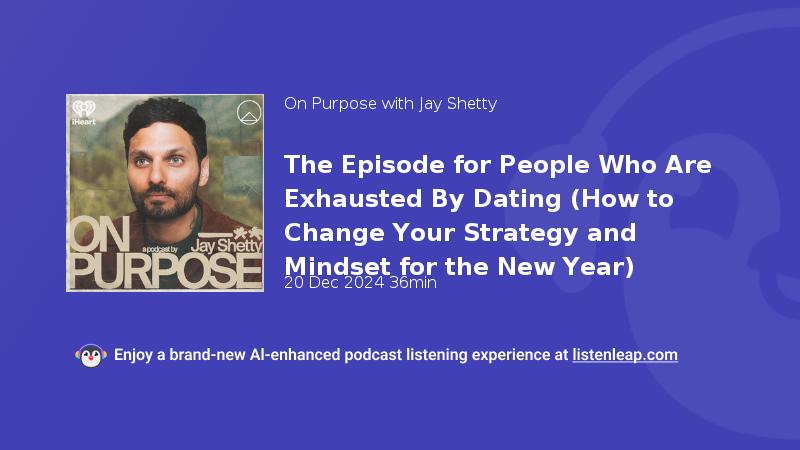 iHeart

ON PURPOSE

a podcast by Jay Shetty

On Purpose with Jay Shetty

The Episode for People Who Are Exhausted By Dating (How to Change Your Strategy and Mindset for the New Year)

20 Dec 2024 36min

Enjoy a brand-new AI-enhanced podcast listening experience at listenleap.com